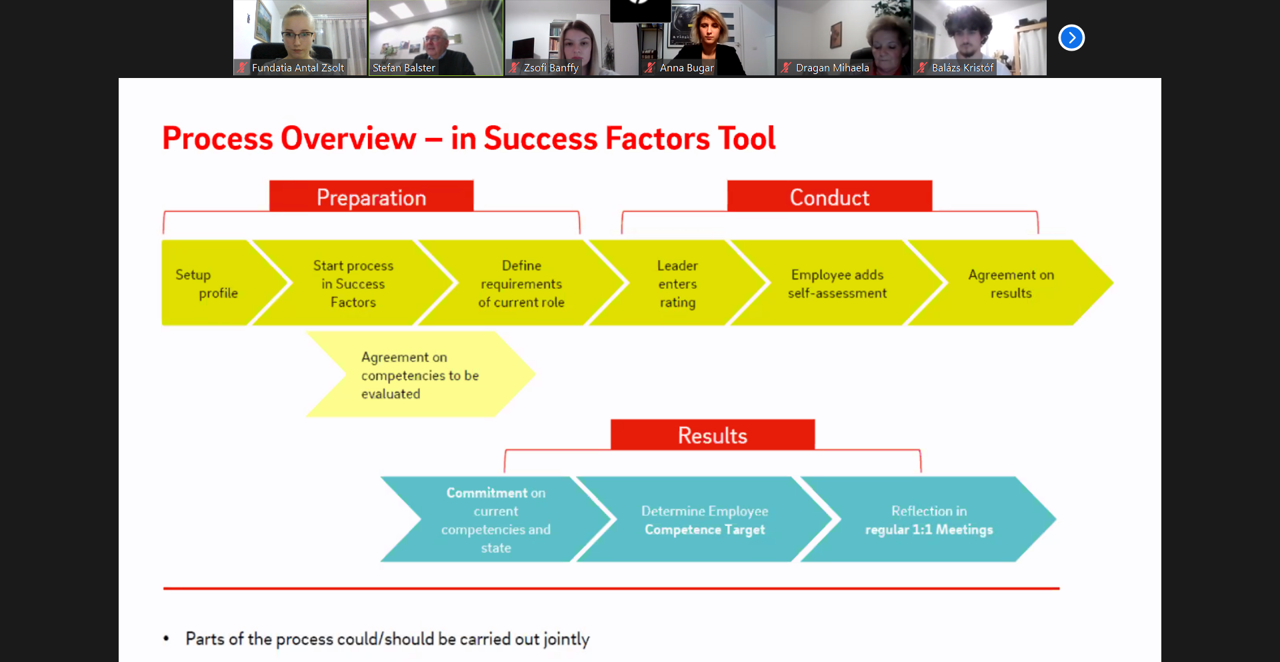 Fundatia Antal Zsolt

Stefan Balster

Zsofi Banffy

Anna Bugar

Dragan Mihaela

Balázs Kristóf

Process Overview – in Success Factors Tool

Preparation

Conduct

Setup profile

Start process in Success Factors

Define requirements of current role

Leader enters rating

Employee adds self-assessment

Agreement on results

Agreement on competencies to be evaluated

Results

Commitment on current competencies and state

Determine Employee Competence Target

Reflection in regular 1:1 Meetings

• Parts of the process could/should be carried out jointly